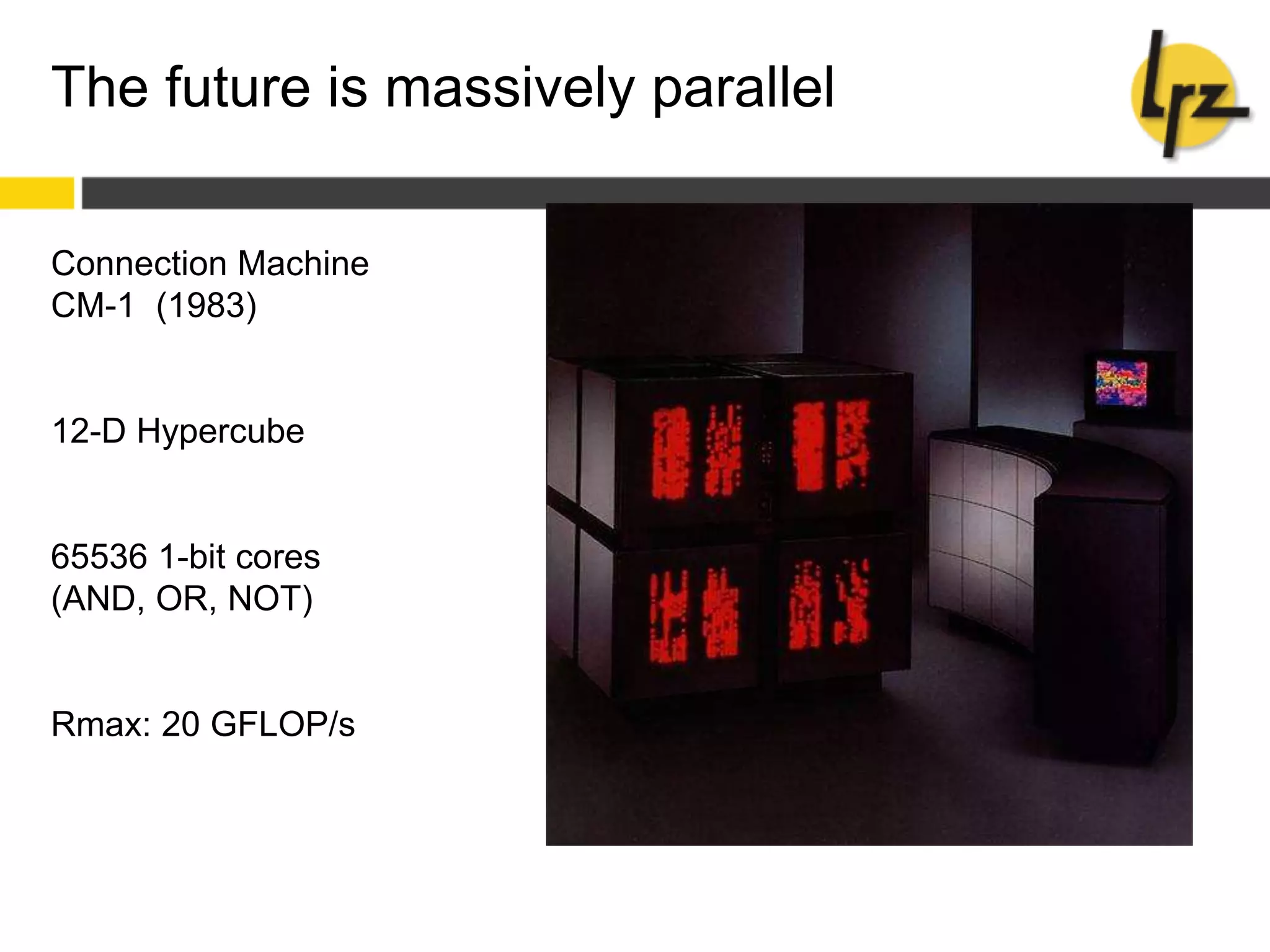 The future is massively parallel

lrz

Connection Machine
CM-1 (1983)

12-D Hypercube

65536 1-bit cores
(AND, OR, NOT)

Rmax: 20 GFLOP/s